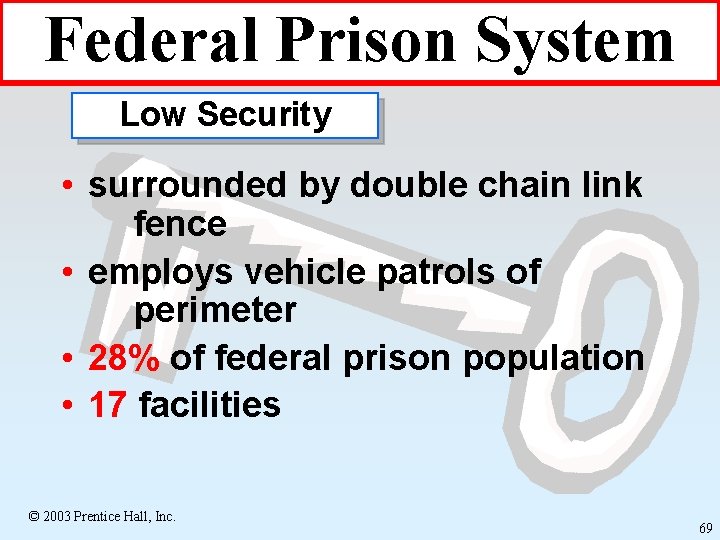 Federal Prison System

Low Security

• surrounded by double chain link fence
• employs vehicle patrols of perimeter
• 28% of federal prison population
• 17 facilities

© 2003 Prentice Hall, Inc.

69